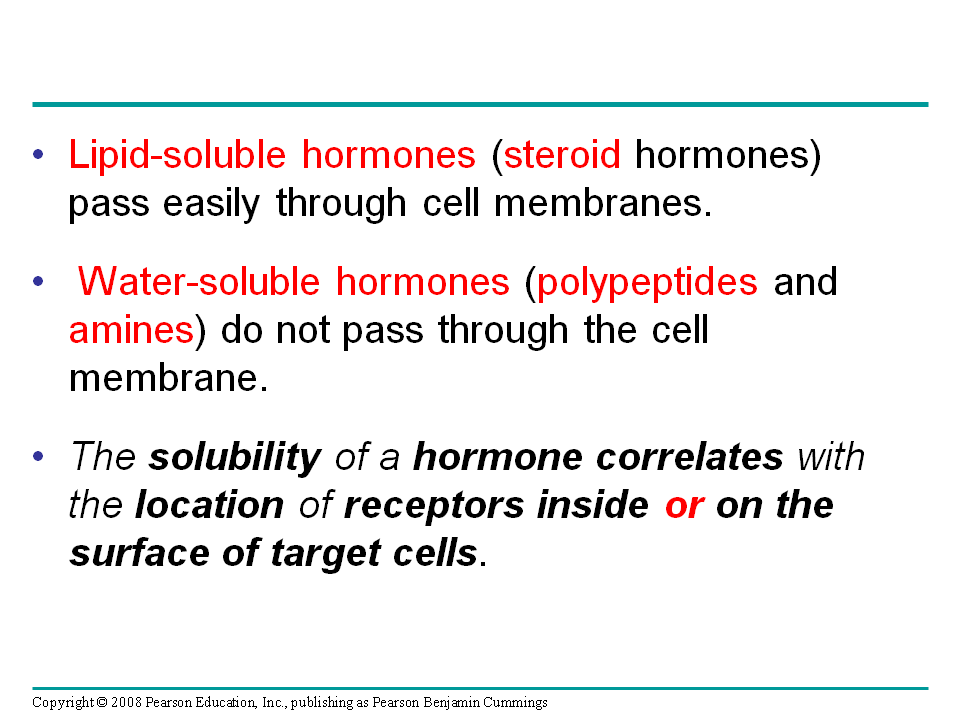 • Lipid-soluble hormones (steroid hormones) pass easily through cell membranes.

• Water-soluble hormones (polypeptides and amines) do not pass through the cell membrane.

• The solubility of a hormone correlates with the location of receptors inside or on the surface of target cells.

Copyright © 2008 Pearson Education, Inc., publishing as Pearson Benjamin Cummings